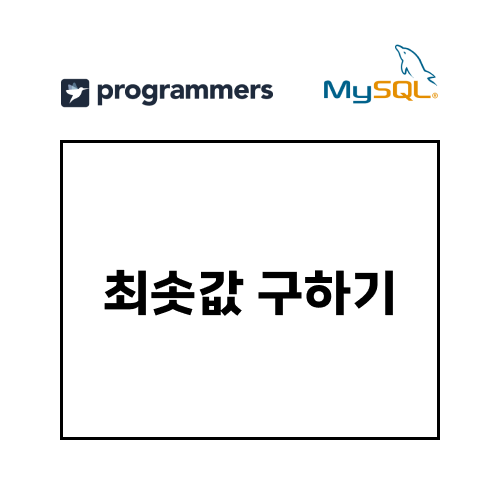 programmers

MySQL

최솟값 구하기